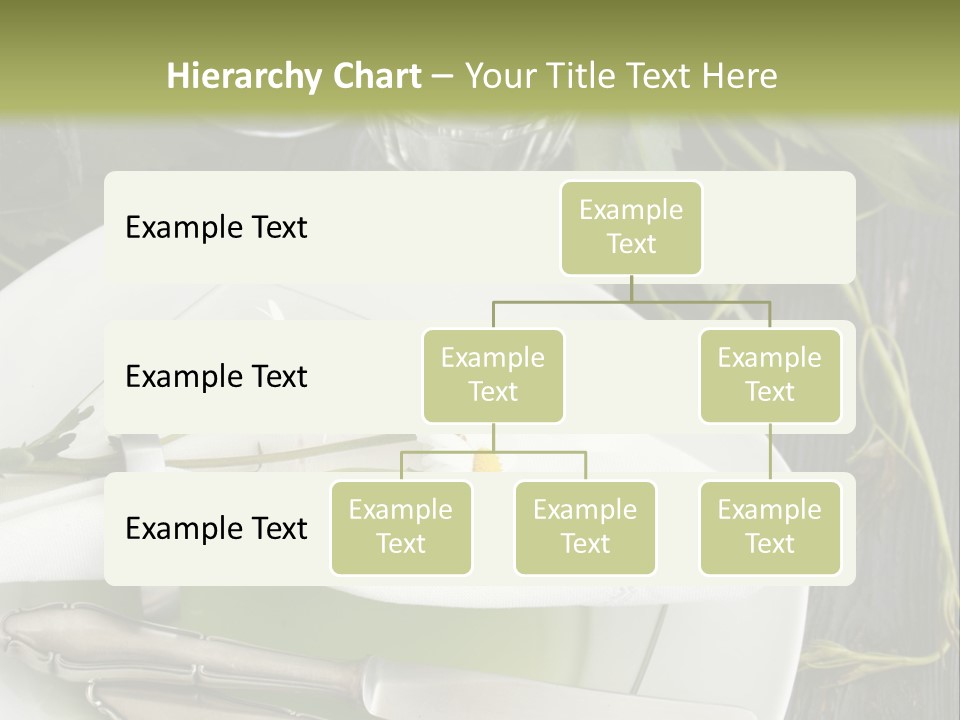 Hierarchy Chart – Your Title Text Here

Example Text

Example Text

Example Text

Example Text

Example Text

Example Text

Example Text

Example Text

Example Text